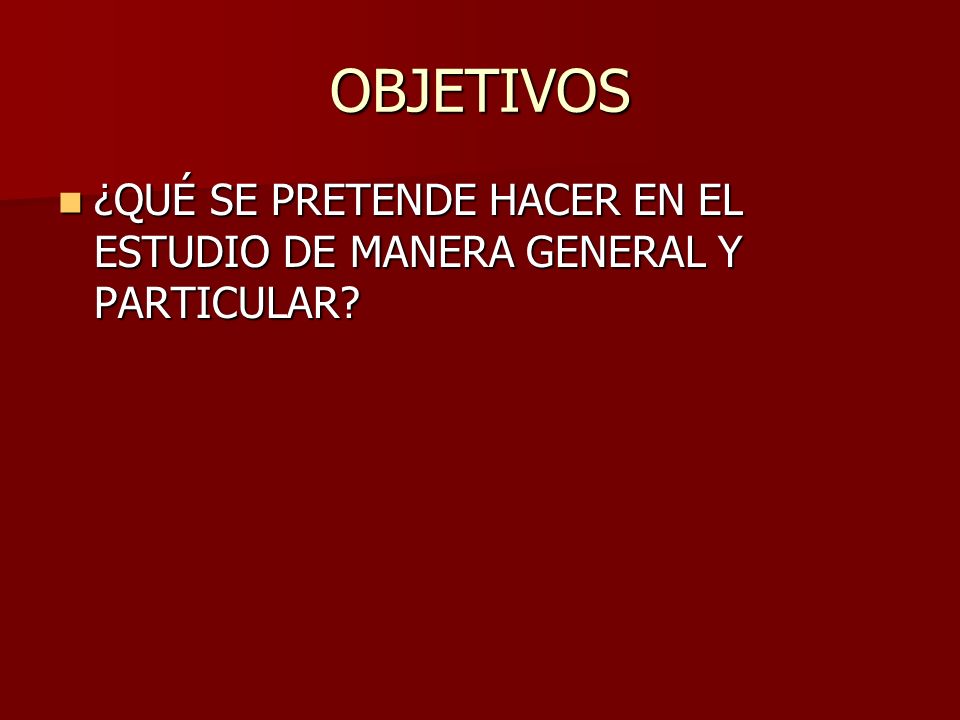 OBJETIVOS

¿QUÉ SE PRETENDE HACER EN EL ESTUDIO DE MANERA GENERAL Y PARTICULAR?